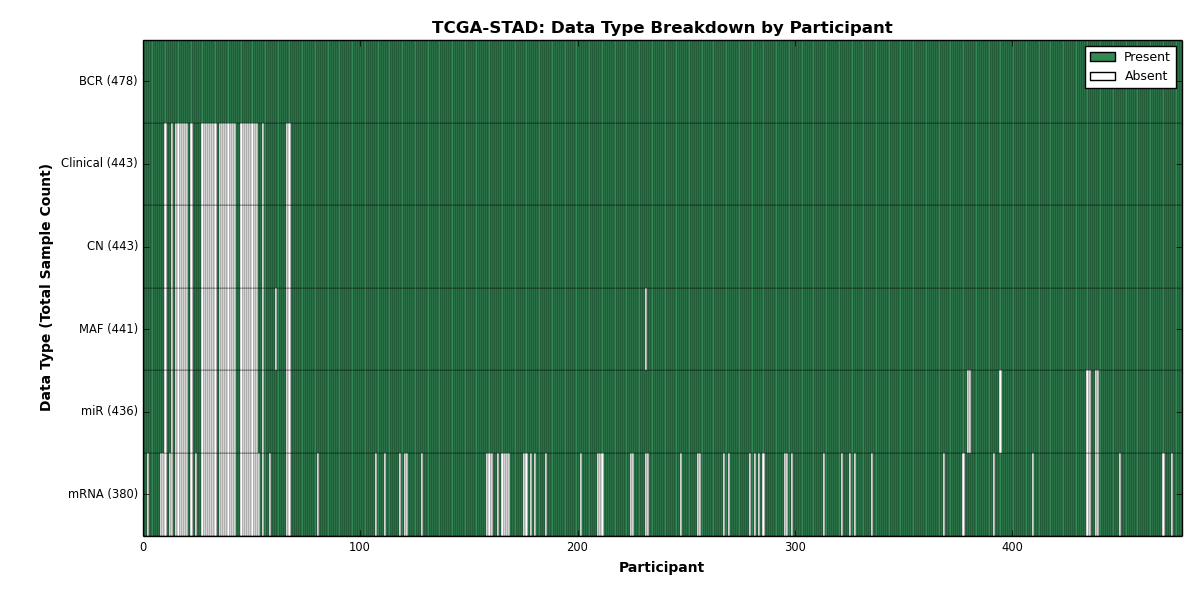 TCGA-STAD: Data Type Breakdown by Participant

Present
Absent

Data Type (Total Sample Count)

BCR (478)
Clinical (443)
CN (443)
MAF (441)
miR (436)
mRNA (380)

0
100
200
300
400

Participant